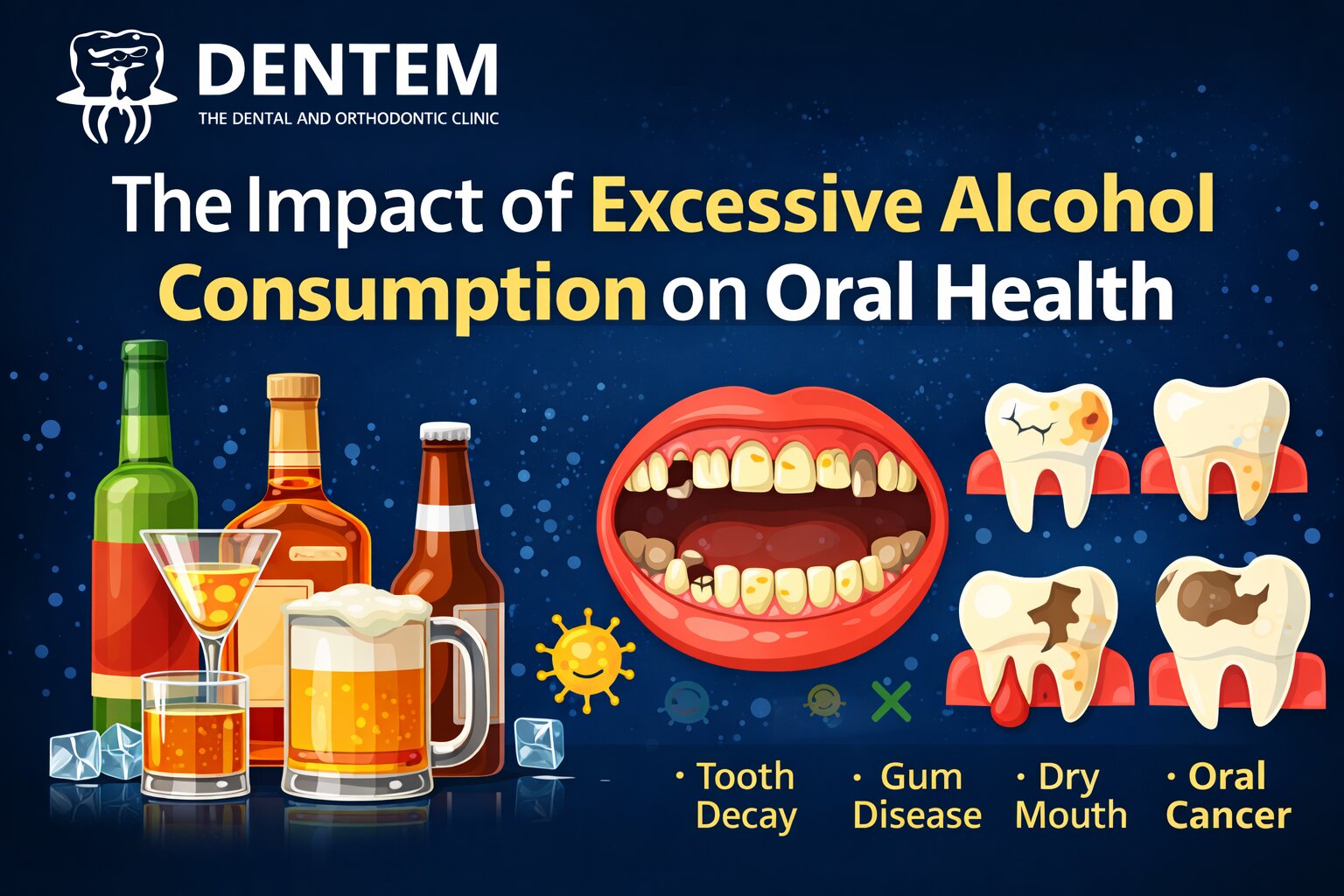 DENTEM
THE DENTAL AND ORTHODONTIC CLINIC

The Impact of Excessive Alcohol Consumption on Oral Health

• Tooth Decay
• Gum Disease
• Dry Mouth
• Oral Cancer